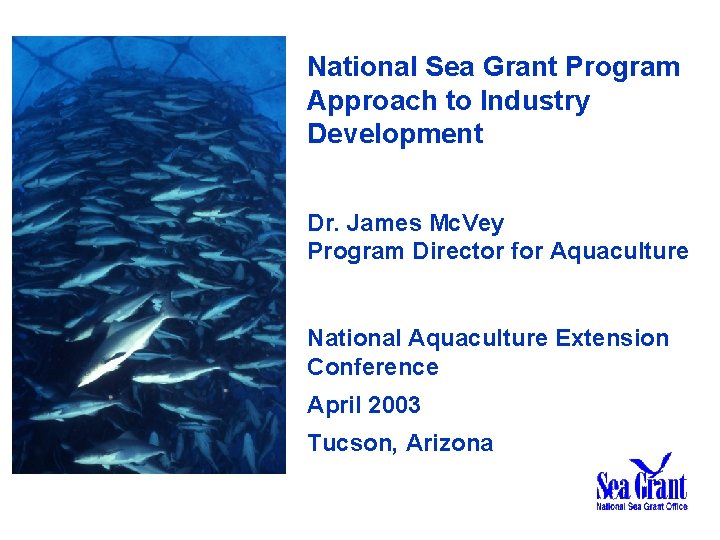 National Sea Grant Program Approach to Industry Development

Dr. James McVey
Program Director for Aquaculture

National Aquaculture Extension Conference

April 2003

Tucson, Arizona

Sea Grant
National Sea Grant Office